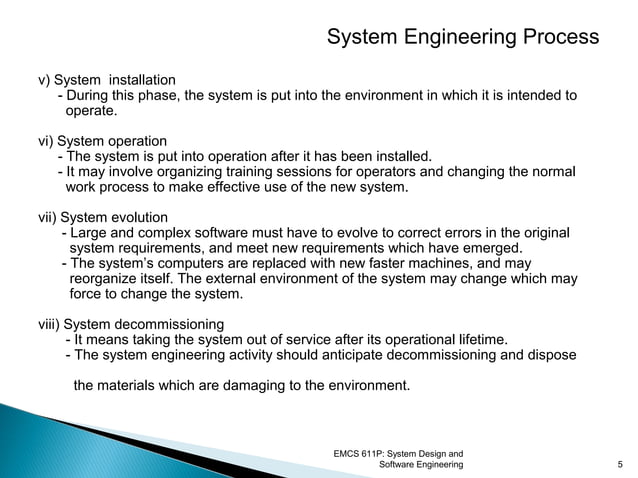 System Engineering Process

v) System installation
- During this phase, the system is put into the environment in which it is intended to operate.

vi) System operation
- The system is put into operation after it has been installed.
- It may involve organizing training sessions for operators and changing the normal work process to make effective use of the new system.

vii) System evolution
- Large and complex software must have to evolve to correct errors in the original system requirements, and meet new requirements which have emerged.
- The system's computers are replaced with new faster machines, and may reorganize itself. The external environment of the system may change which may force to change the system.

viii) System decommissioning
- It means taking the system out of service after its operational lifetime.
- The system engineering activity should anticipate decommissioning and dispose

the materials which are damaging to the environment.

EMCS 611P: System Design and Software Engineering

5